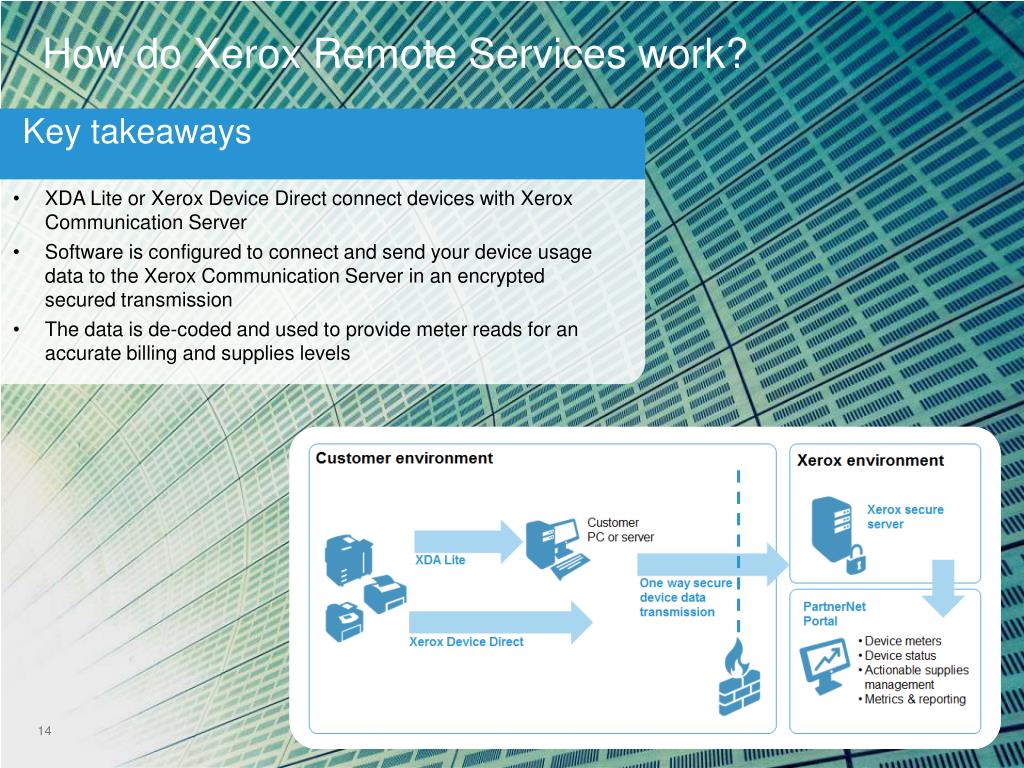 How do Xerox Remote Services work?

Key takeaways

• XDA Lite or Xerox Device Direct connect devices with Xerox Communication Server
• Software is configured to connect and send your device usage data to the Xerox Communication Server in an encrypted secured transmission
• The data is de-coded and used to provide meter reads for an accurate billing and supplies levels

Customer environment

XDA Lite

Customer PC or server

Xerox Device Direct

One way secure device data transmission

Xerox environment

Xerox secure server

PartnerNet Portal

• Device meters
• Device status
• Actionable supplies management
• Metrics & reporting

14